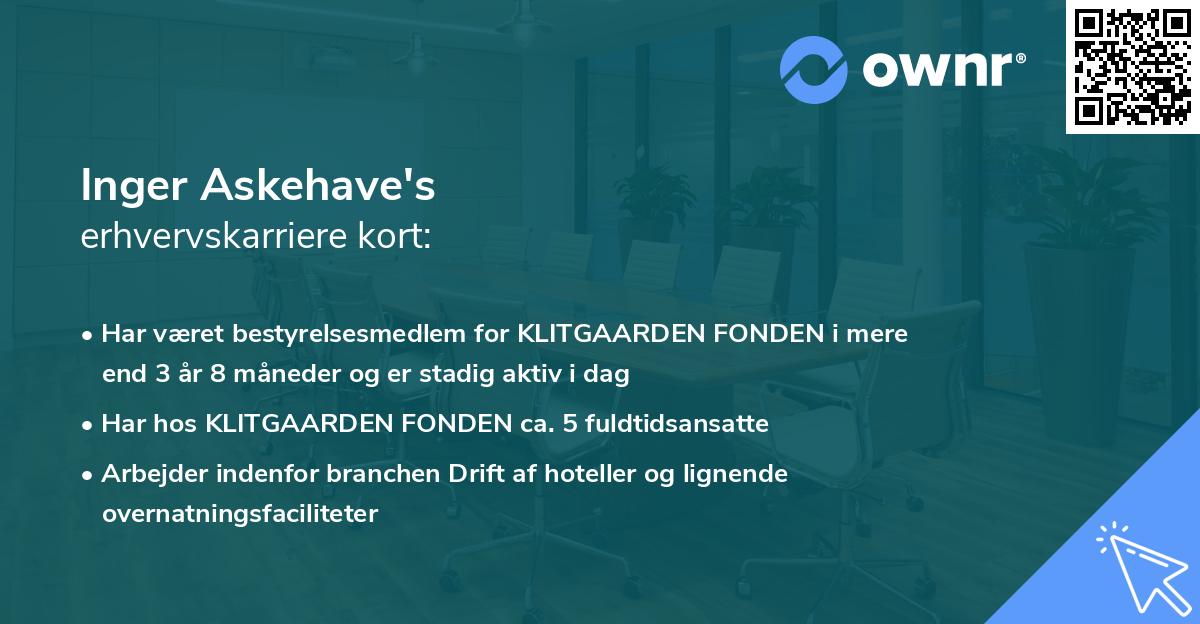 ownr®

Inger Askehave's
erhvervskarriere kort:

• Har været bestyrelsesmedlem for KLITGAARDEN FONDEN i mere end 3 år 8 måneder og er stadig aktiv i dag

• Har hos KLITGAARDEN FONDEN ca. 5 fuldtidsansatte

• Arbejder indenfor branchen Drift af hoteller og lignende overnatningsfaciliteter